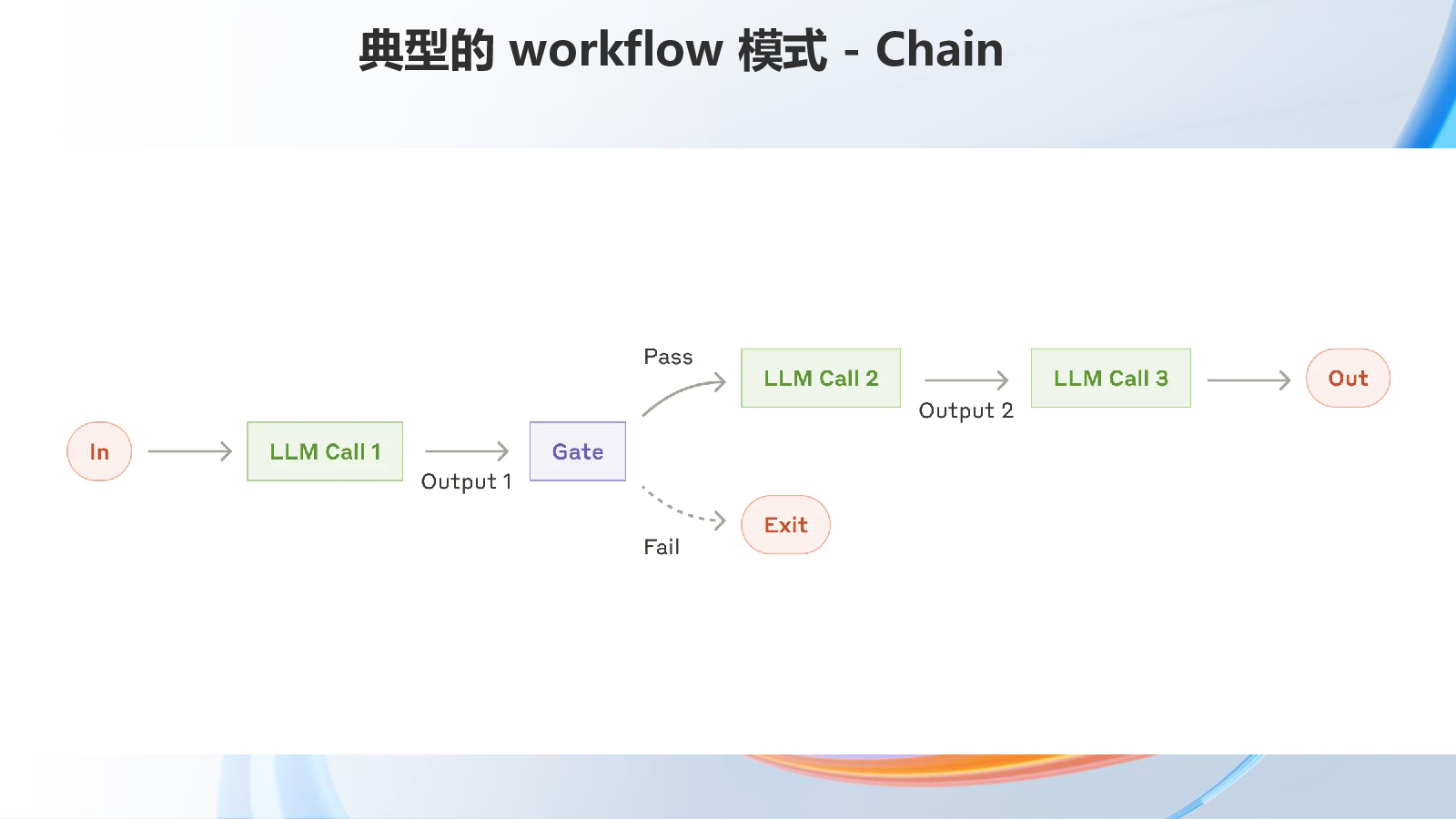 典型的 workflow 模式 - Chain

In

LLM Call 1

Output 1

Gate

Pass

LLM Call 2

Output 2

LLM Call 3

Out

Fail

Exit